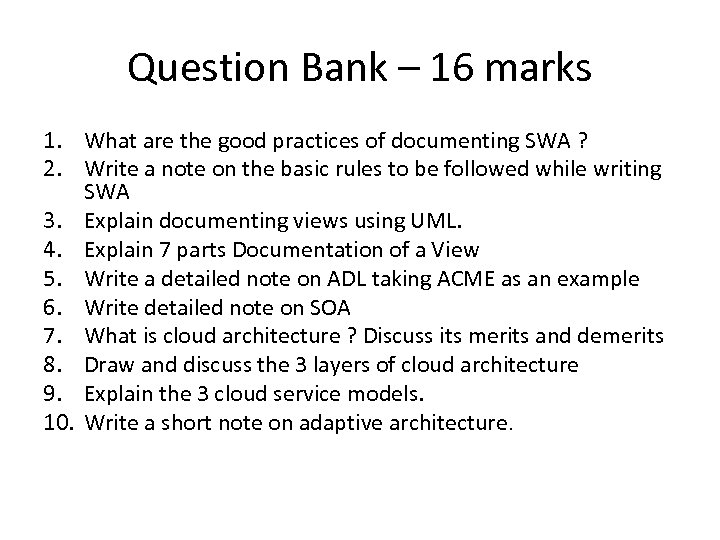 Question Bank – 16 marks

1. What are the good practices of documenting SWA ?
2. Write a note on the basic rules to be followed while writing SWA
3. Explain documenting views using UML.
4. Explain 7 parts Documentation of a View
5. Write a detailed note on ADL taking ACME as an example
6. Write detailed note on SOA
7. What is cloud architecture ? Discuss its merits and demerits
8. Draw and discuss the 3 layers of cloud architecture
9. Explain the 3 cloud service models.
10. Write a short note on adaptive architecture.